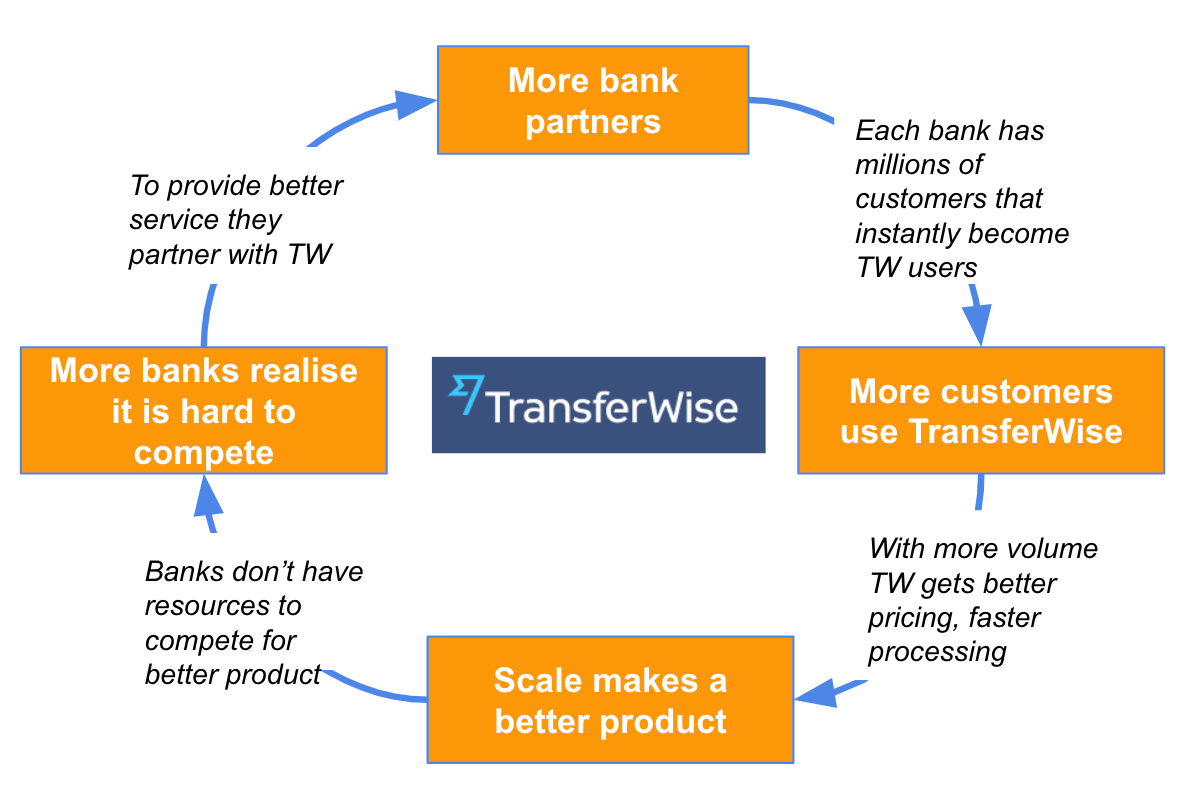 More bank partners

Each bank has millions of customers that instantly become TW users

More customers use TransferWise

With more volume TW gets better pricing, faster processing

Scale makes a better product

Banks don't have resources to compete for better product

More banks realise it is hard to compete

To provide better service they partner with TW

TransferWise